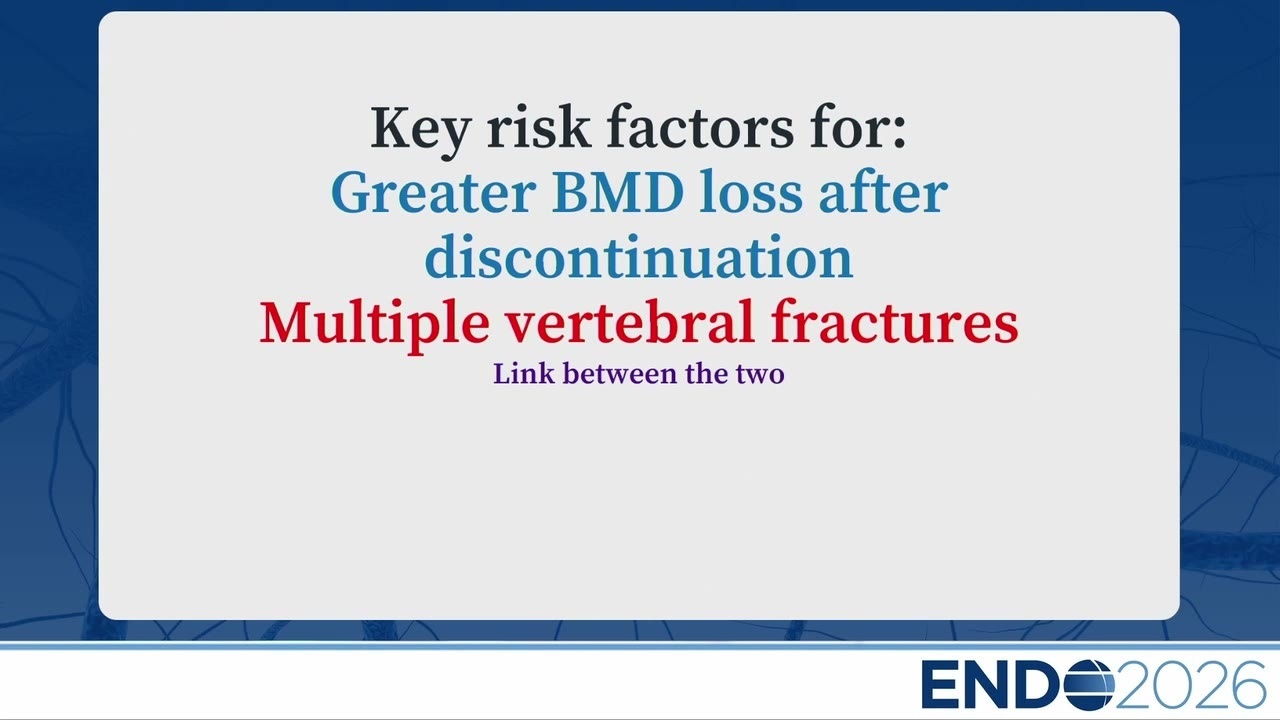 Key risk factors for:
Greater BMD loss after discontinuation
Multiple vertebral fractures
Link between the two

ENDO2026